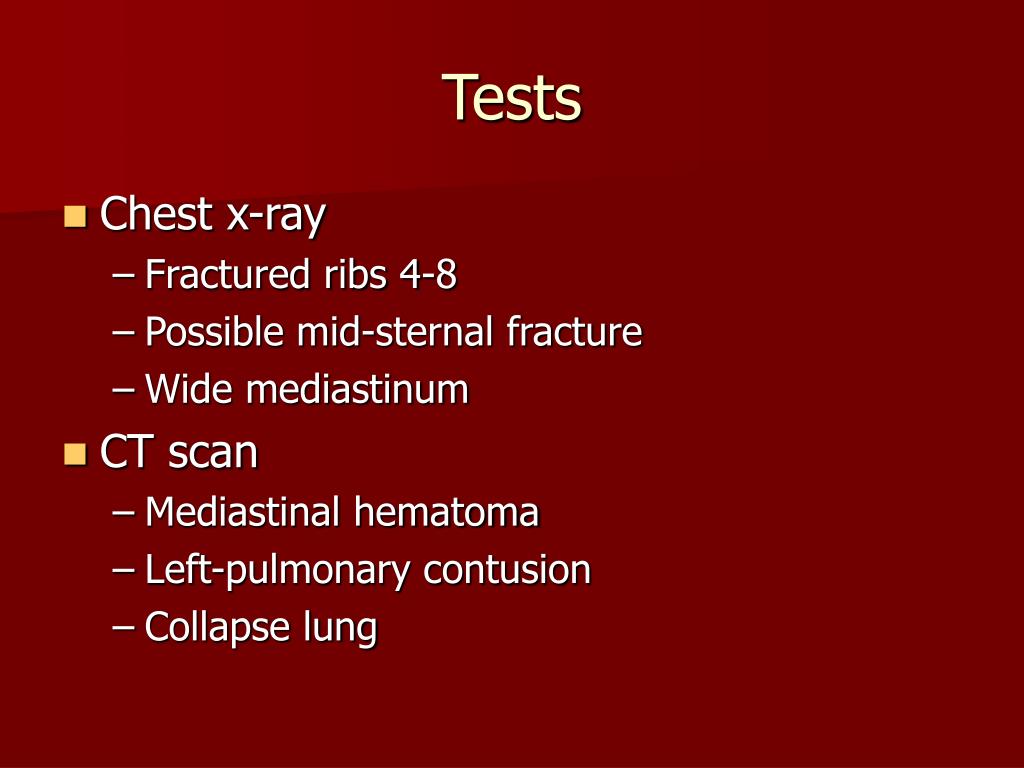 Tests

- Chest x-ray
  – Fractured ribs 4-8
  – Possible mid-sternal fracture
  – Wide mediastinum
- CT scan
  – Mediastinal hematoma
  – Left-pulmonary contusion
  – Collapse lung